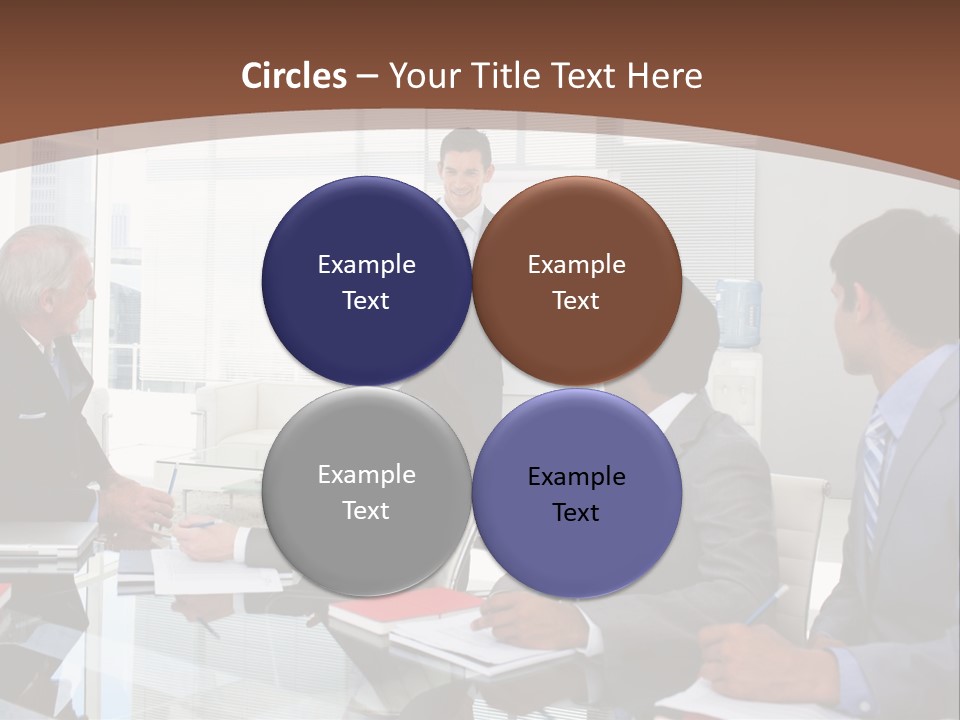 Circles – Your Title Text Here

Example Text

Example Text

Example Text

Example Text